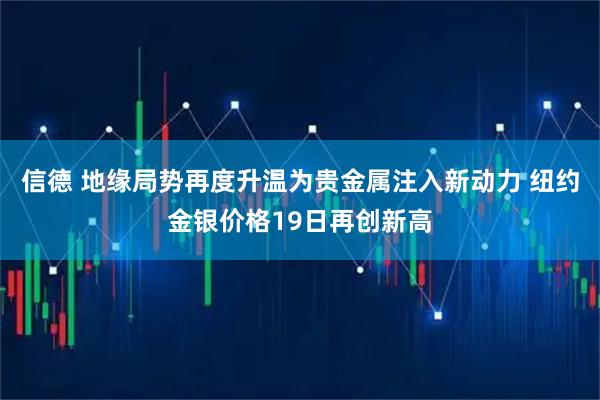 信德 地缘局势再度升温为贵金属注入新动力 纽约金银价格19日再创新高